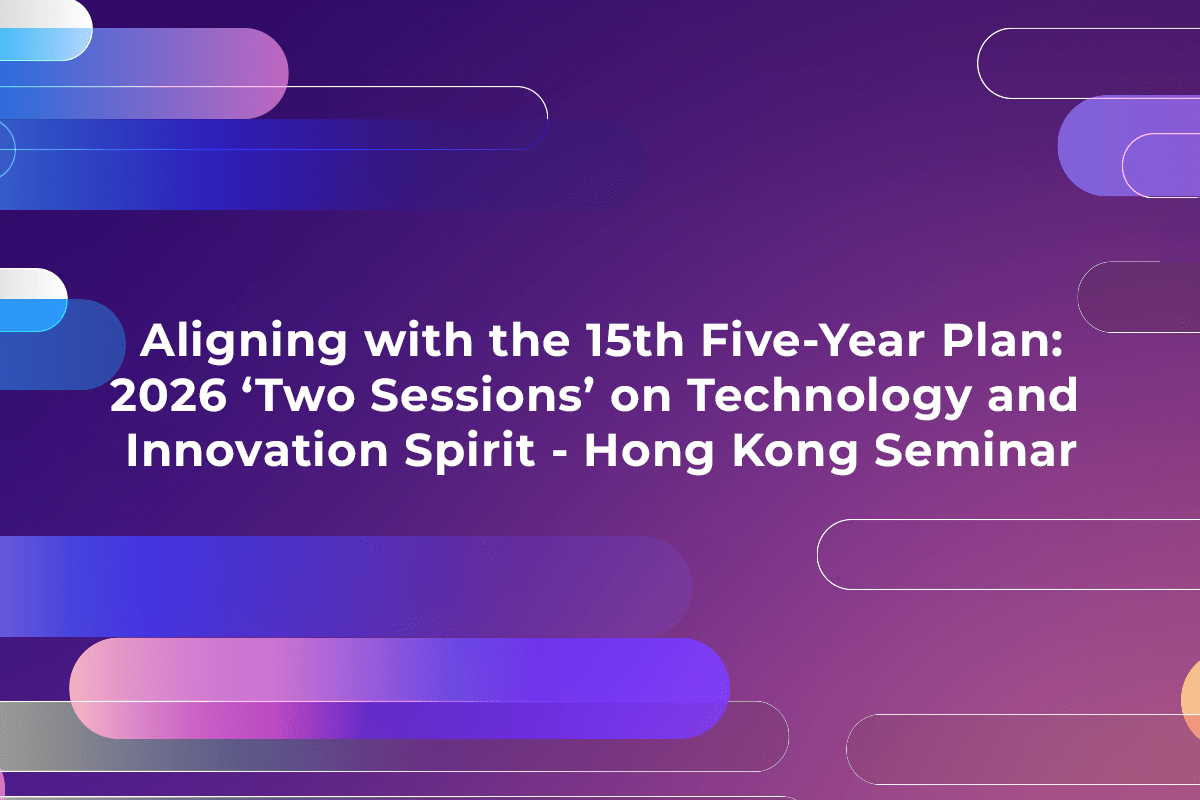 Aligning with the 15th Five-Year Plan: 2026 ‘Two Sessions’ on Technology and Innovation Spirit - Hong Kong Seminar